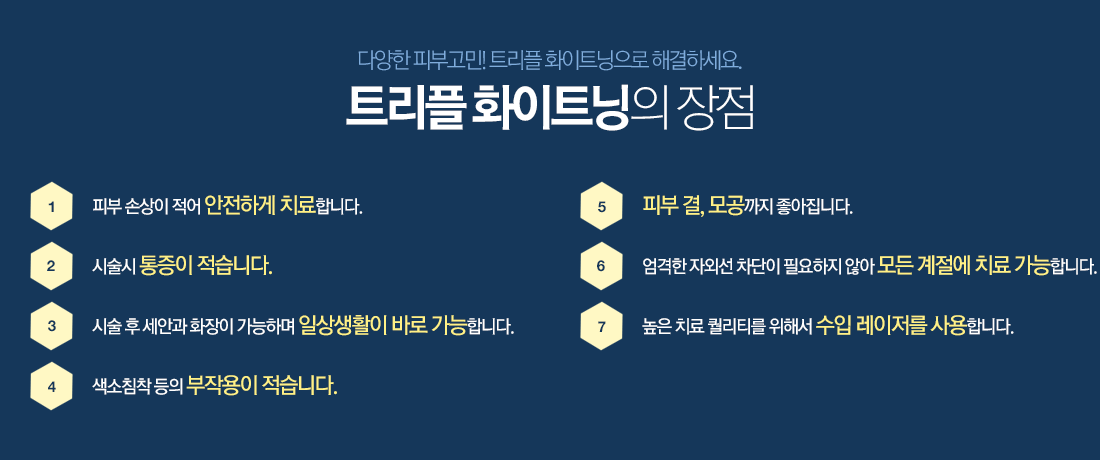 다양한 피부고민! 트리플 화이트닝으로 해결하세요.

트리플 화이트닝의 장점

1 피부 손상이 적어 안전하게 치료합니다.

2 시술시 통증이 적습니다.

3 시술 후 세안과 화장이 가능하며 일상생활이 바로 가능합니다.

4 색소침착 등의 부작용이 적습니다.

5 피부 결, 모공까지 좋아집니다.

6 엄격한 자외선 차단이 필요하지 않아 모든 계절에 치료 가능합니다.

7 높은 치료 퀄리티를 위해서 수입 레이저를 사용합니다.